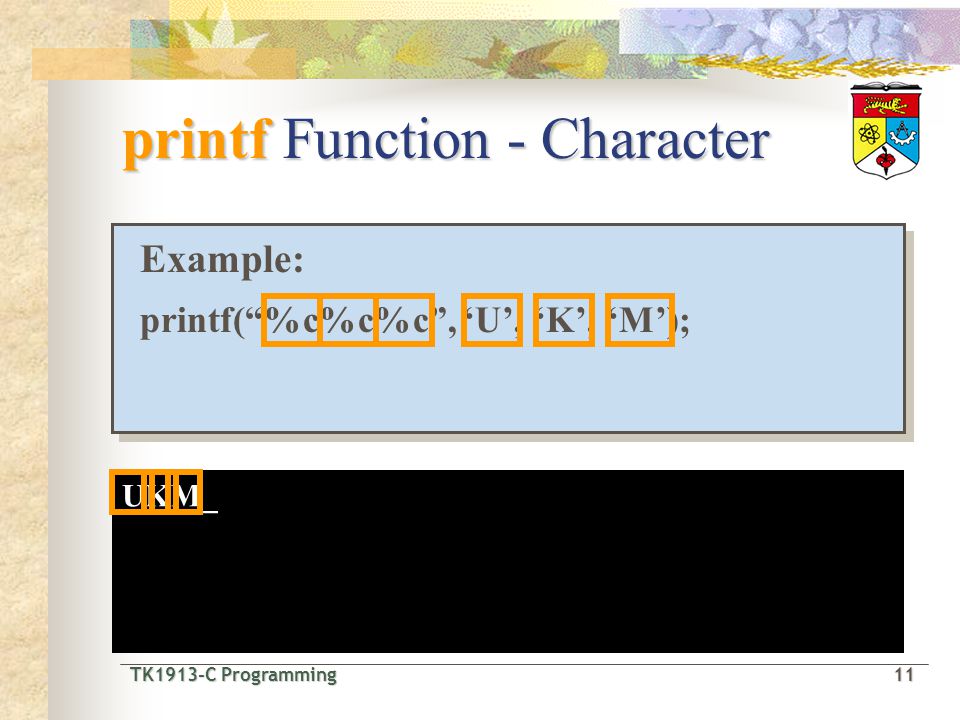 printf Function - Character

Example:
printf(“%c%c%c”, ‘U’, ‘K’, ‘M’);

UKM_

TK1913-C Programming

11